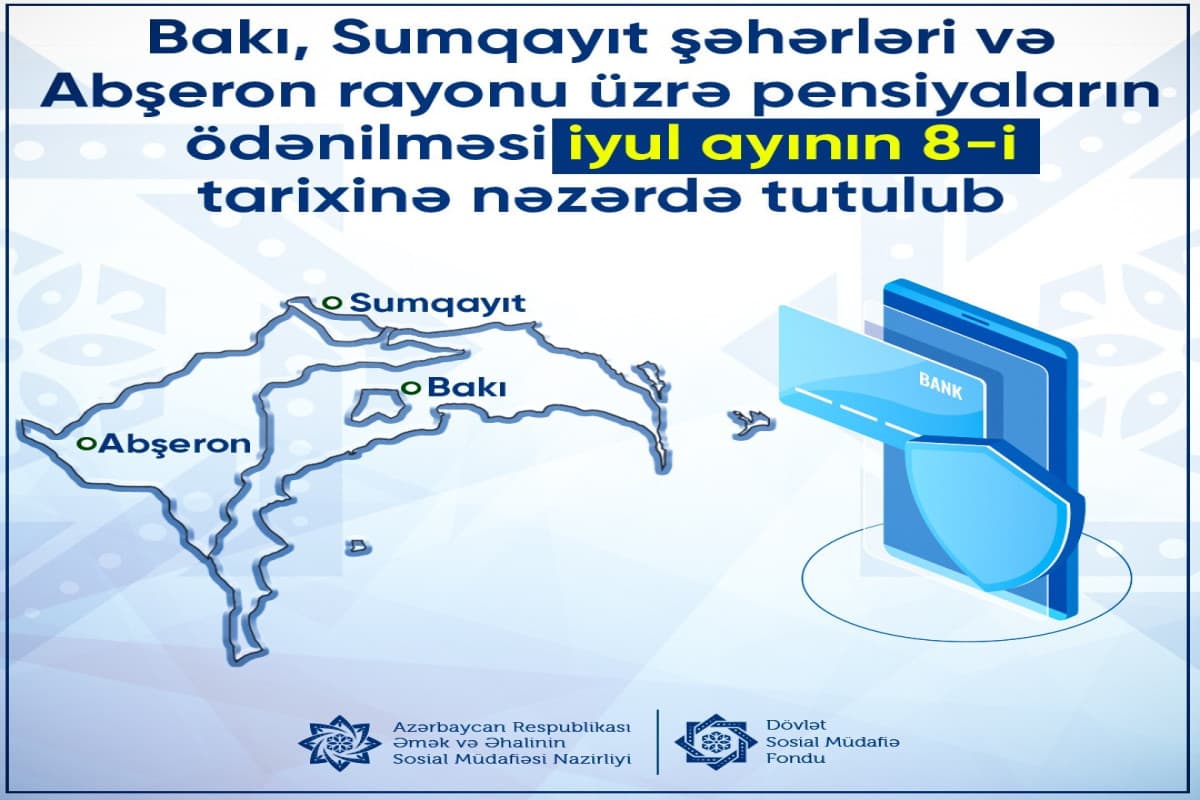 Bakı, Sumqayıt şəhərləri və Abşeron rayonu üzrə pensiyaların ödənilməsi iyul ayının 8-i tarixinə nəzərdə tutulub

Sumqayıt

Bakı

Abşeron

BANK

Azərbaycan Respublikası Əmək və Əhalinin Sosial Müdafiəsi Nazirliyi

Dövlət Sosial Müdafiə Fondu